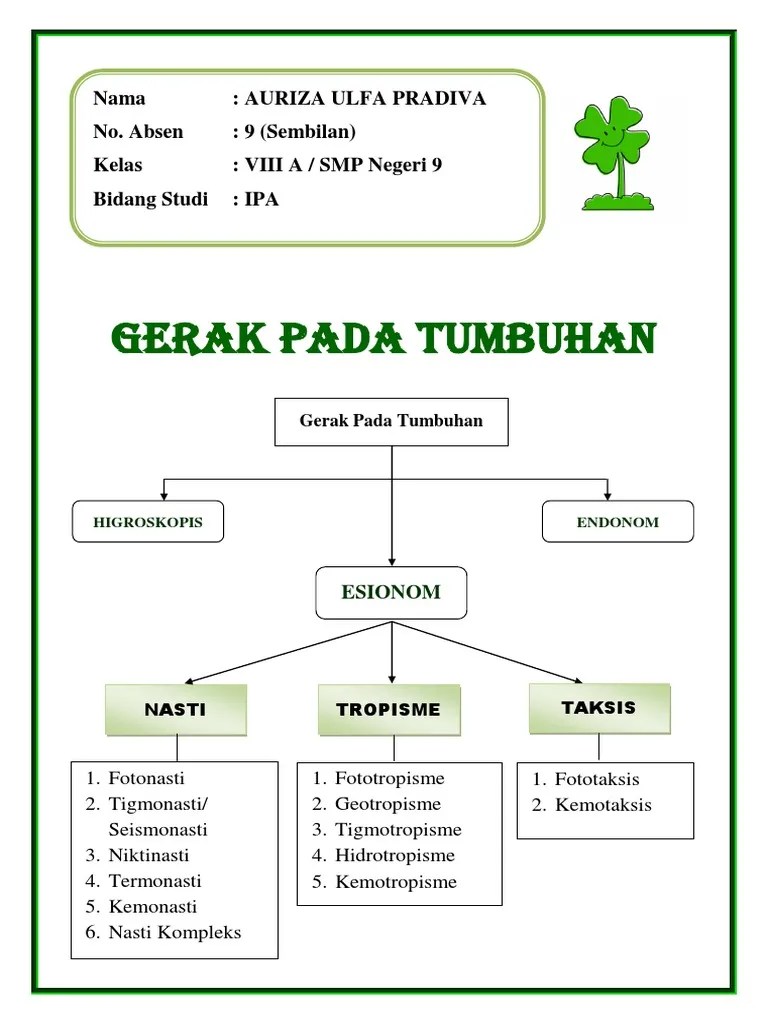 Nama : AURIZA ULFA PRADIVA
No. Absen : 9 (Sembilan)
Kelas : VIII A / SMP Negeri 9
Bidang Studi : IPA

GERAK PADA TUMBUHAN

Gerak Pada Tumbuhan

HIGROSKOPIS

ENDONOM

ESIONOM

NASTI

TROPISME

TAKSIS

1. Fotonasti
2. Tigmonasti/ Seismonasti
3. Niktinasti
4. Termonasti
5. Kemonasti
6. Nasti Kompleks

1. Fototropisme
2. Geotropisme
3. Tigmotropisme
4. Hidrotropisme
5. Kemotropisme

1. Fototaksis
2. Kemotaksis